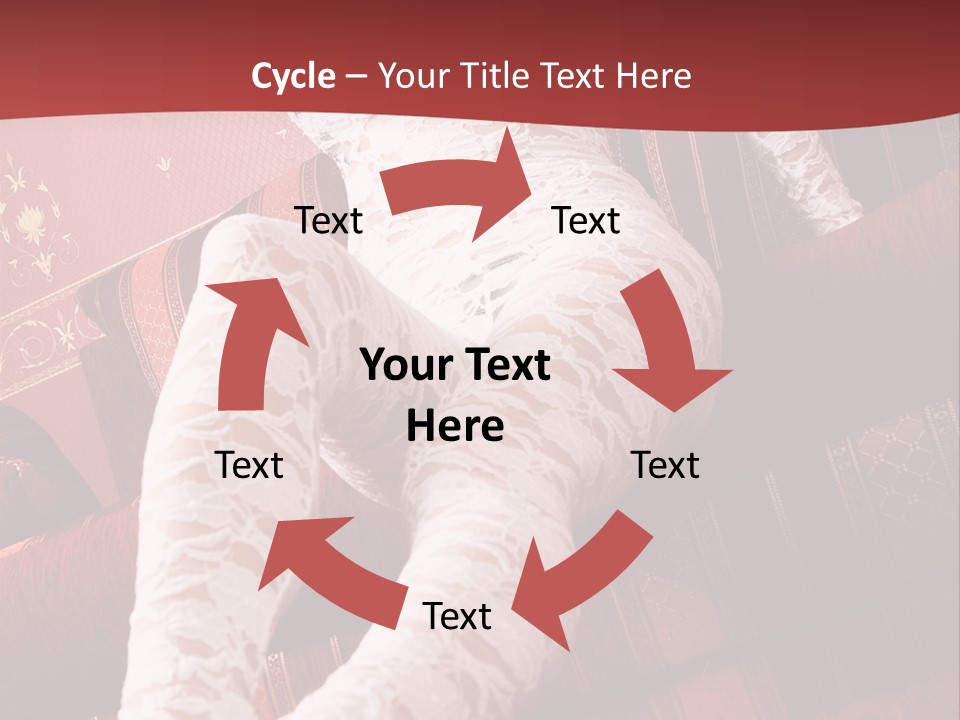 Cycle – Your Title Text Here

Text

Text

Your Text Here

Text

Text

Text